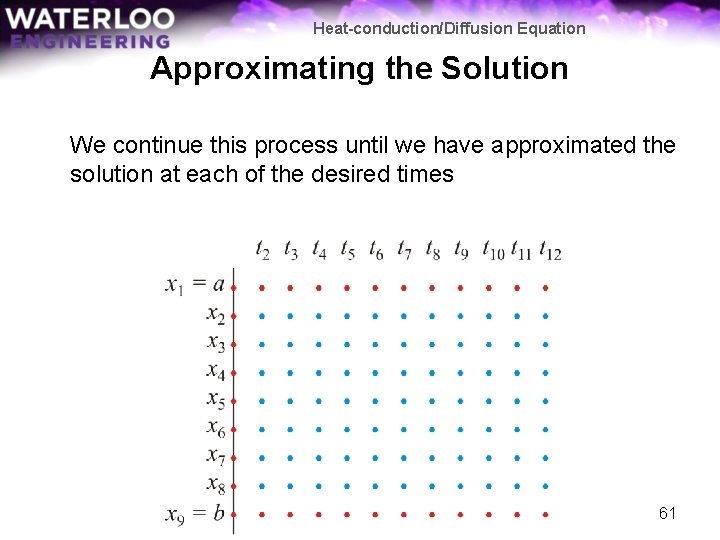 WATERLOO
ENGINEERING

Heat-conduction/Diffusion Equation

Approximating the Solution

We continue this process until we have approximated the solution at each of the desired times

$t_2$ $t_3$ $t_4$ $t_5$ $t_6$ $t_7$ $t_8$ $t_9$ $t_{10}$ $t_{11}$ $t_{12}$

$x_1 = a$
$x_2$
$x_3$
$x_4$
$x_5$
$x_6$
$x_7$
$x_8$
$x_9 = b$

61